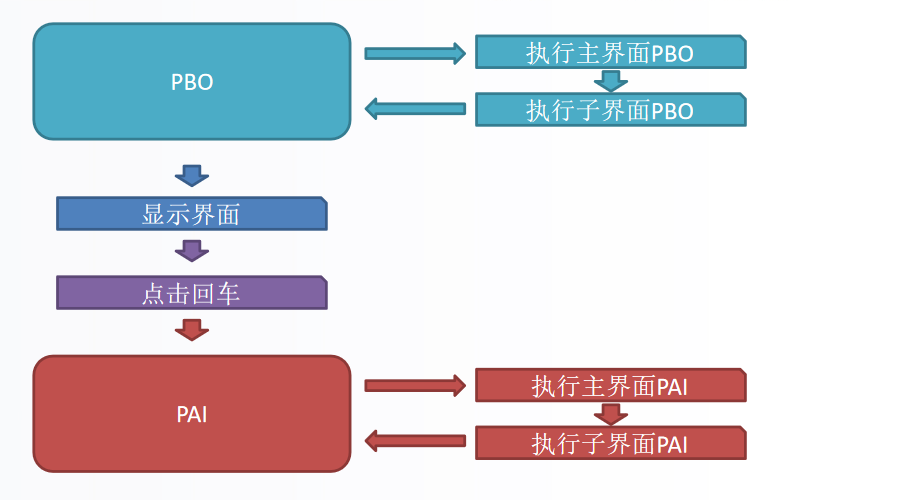 PBO

执行主界面PBO

执行子界面PBO

显示界面

点击回车

PAI

执行主界面PAI

执行子界面PAI